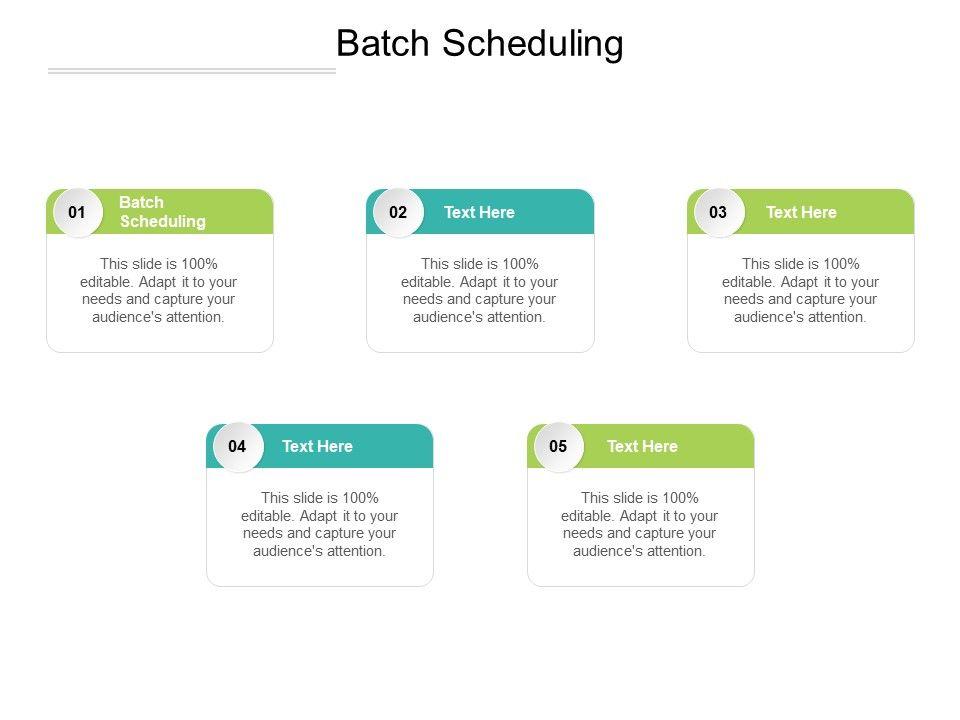 Batch Scheduling

01
Batch Scheduling

This slide is 100% editable. Adapt it to your needs and capture your audience's attention.

02
Text Here

This slide is 100% editable. Adapt it to your needs and capture your audience's attention.

03
Text Here

This slide is 100% editable. Adapt it to your needs and capture your audience's attention.

04
Text Here

This slide is 100% editable. Adapt it to your needs and capture your audience's attention.

05
Text Here

This slide is 100% editable. Adapt it to your needs and capture your audience's attention.